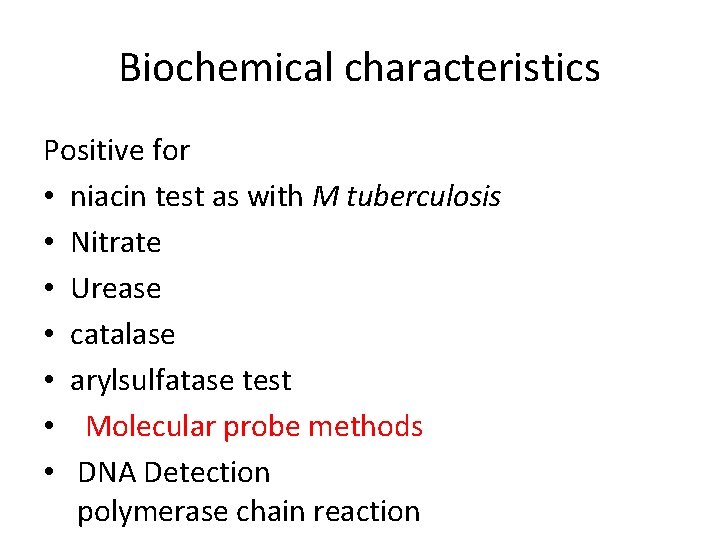 Biochemical characteristics

Positive for

• niacin test as with M tuberculosis
• Nitrate
• Urease
• catalase
• arylsulfatase test
• Molecular probe methods
• DNA Detection
polymerase chain reaction